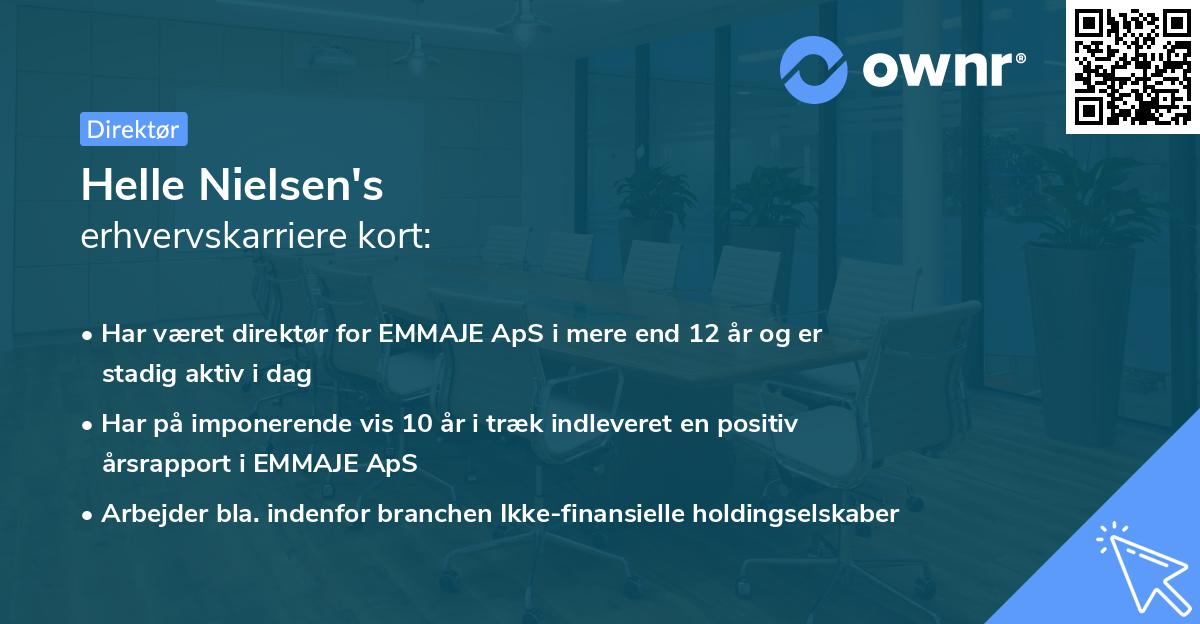 ownr®

Direktør

Helle Nielsen's
erhvervskarriere kort:

• Har været direktør for EMMAJE ApS i mere end 12 år og er stadig aktiv i dag
• Har på imponerende vis 10 år i træk indleveret en positiv årsrapport i EMMAJE ApS
• Arbejder bla. indenfor branchen Ikke-finansielle holdingselskaber